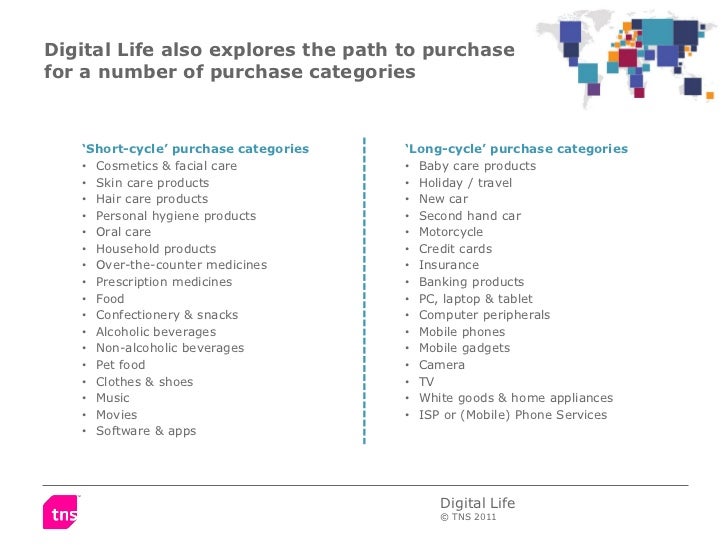 Digital Life also explores the path to purchase for a number of purchase categories

'Short-cycle' purchase categories
• Cosmetics & facial care
• Skin care products
• Hair care products
• Personal hygiene products
• Oral care
• Household products
• Over-the-counter medicines
• Prescription medicines
• Food
• Confectionery & snacks
• Alcoholic beverages
• Non-alcoholic beverages
• Pet food
• Clothes & shoes
• Music
• Movies
• Software & apps

'Long-cycle' purchase categories
• Baby care products
• Holiday / travel
• New car
• Second hand car
• Motorcycle
• Credit cards
• Insurance
• Banking products
• PC, laptop & tablet
• Computer peripherals
• Mobile phones
• Mobile gadgets
• Camera
• TV
• White goods & home appliances
• ISP or (Mobile) Phone Services

tns

Digital Life
© TNS 2011